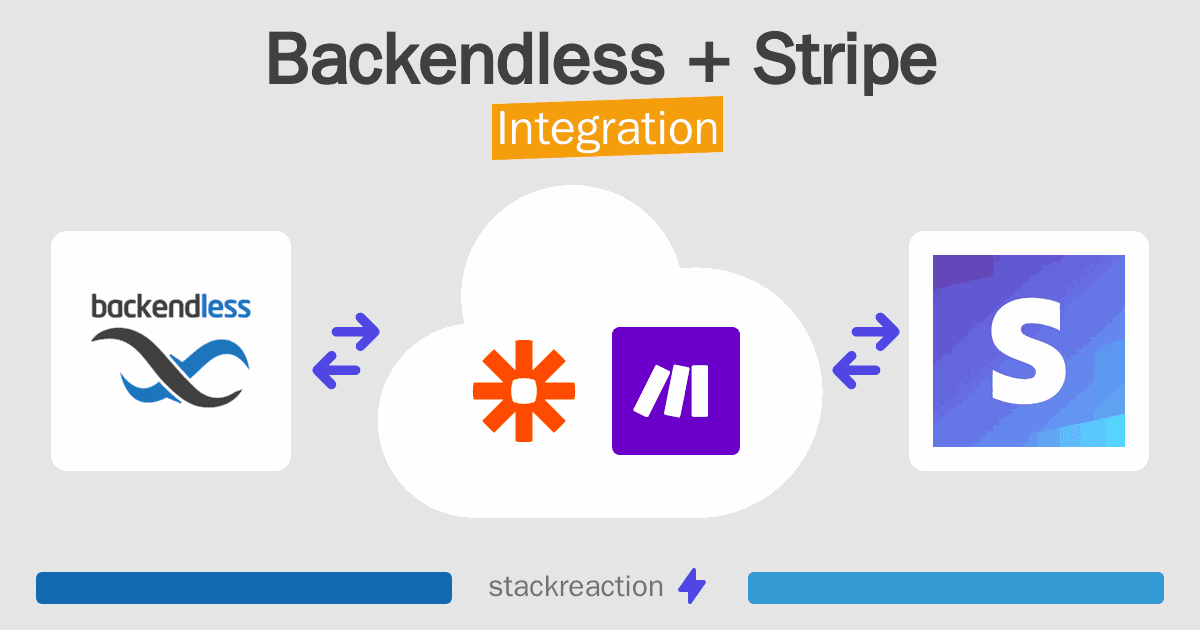 Backendless + Stripe

Integration

backendless

S

stackreaction